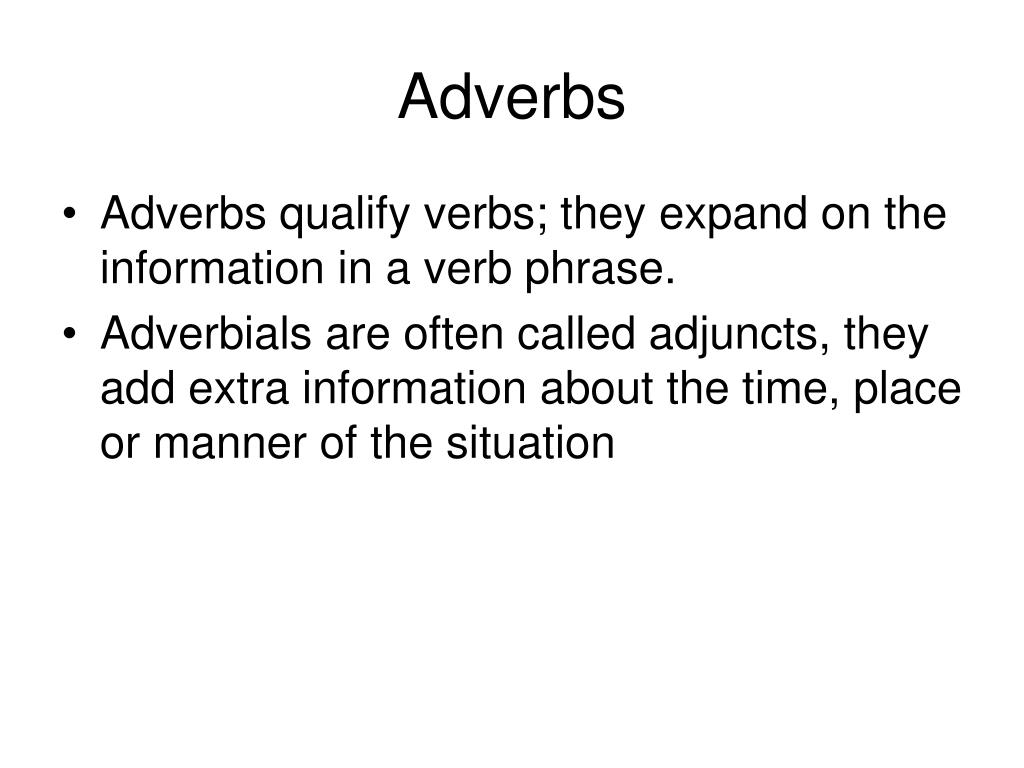 Adverbs

• Adverbs qualify verbs; they expand on the information in a verb phrase.
• Adverbials are often called adjuncts, they add extra information about the time, place or manner of the situation